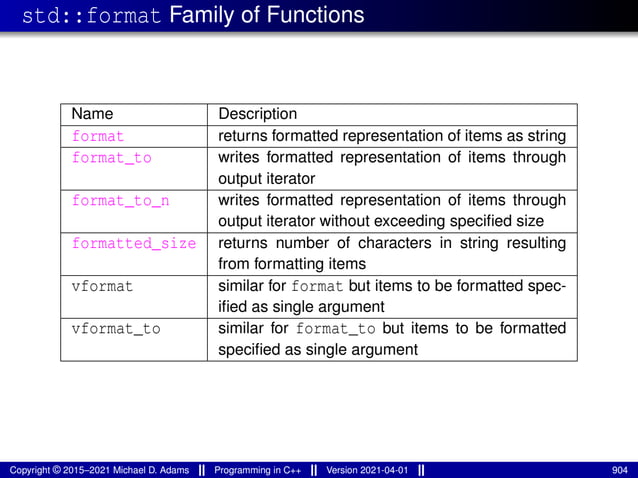 std::format Family of Functions

| Name | Description |
|---|---|
| format | returns formatted representation of items as string |
| format_to | writes formatted representation of items through output iterator |
| format_to_n | writes formatted representation of items through output iterator without exceeding specified size |
| formatted_size | returns number of characters in string resulting from formatting items |
| vformat | similar for format but items to be formatted specified as single argument |
| vformat_to | similar for format_to but items to be formatted specified as single argument |

Copyright © 2015–2021 Michael D. Adams || Programming in C++ || Version 2021-04-01 || 904